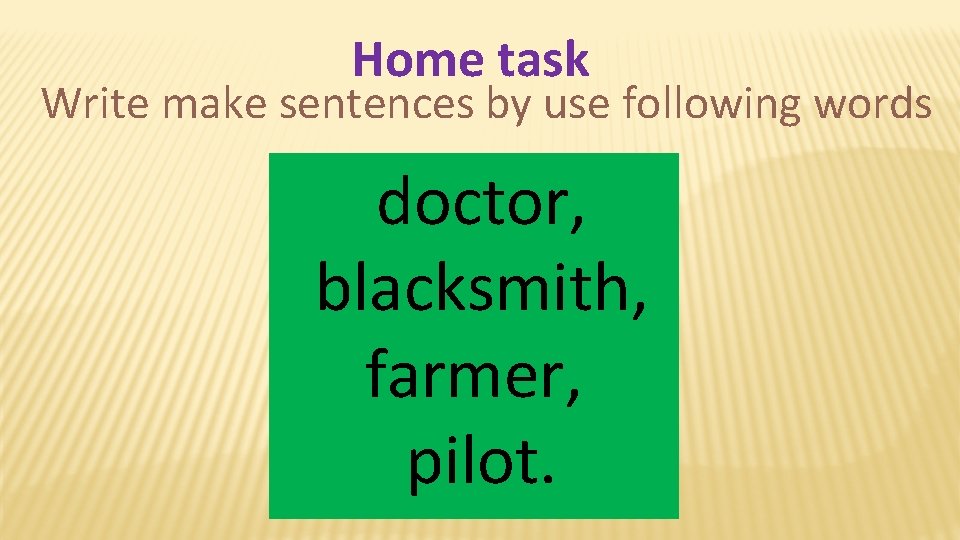 Home task
Write make sentences by use following words

doctor,
blacksmith,
farmer,
pilot.